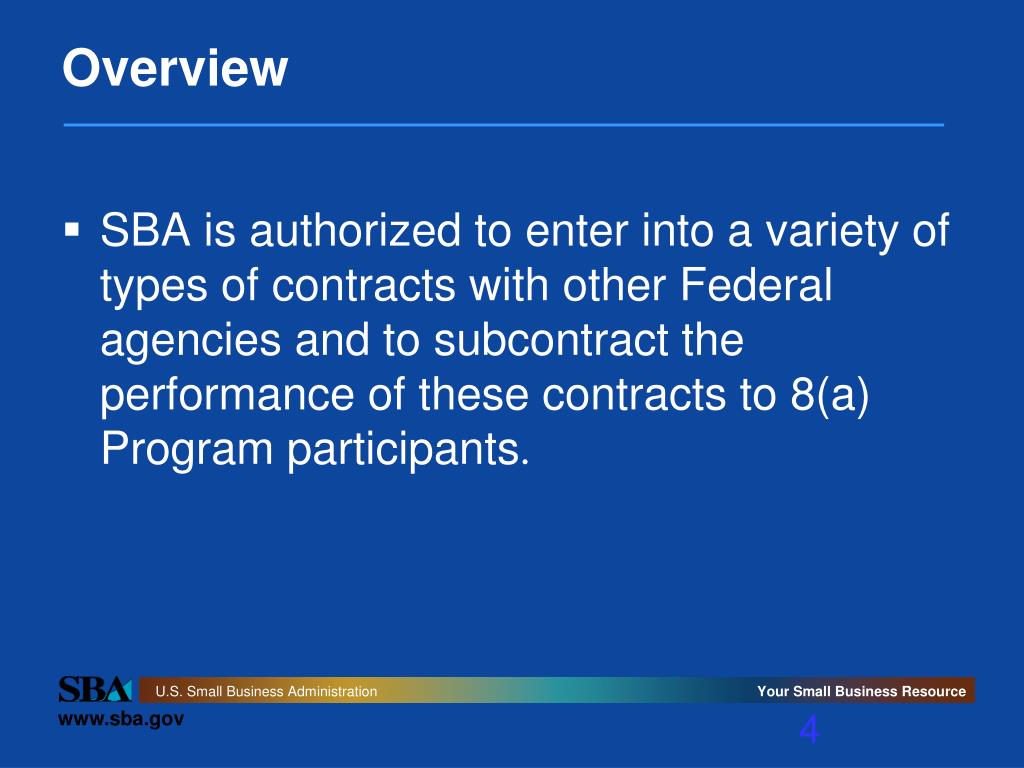 Overview

▪ SBA is authorized to enter into a variety of types of contracts with other Federal agencies and to subcontract the performance of these contracts to 8(a) Program participants.

SBA U.S. Small Business Administration Your Small Business Resource

www.sba.gov

4